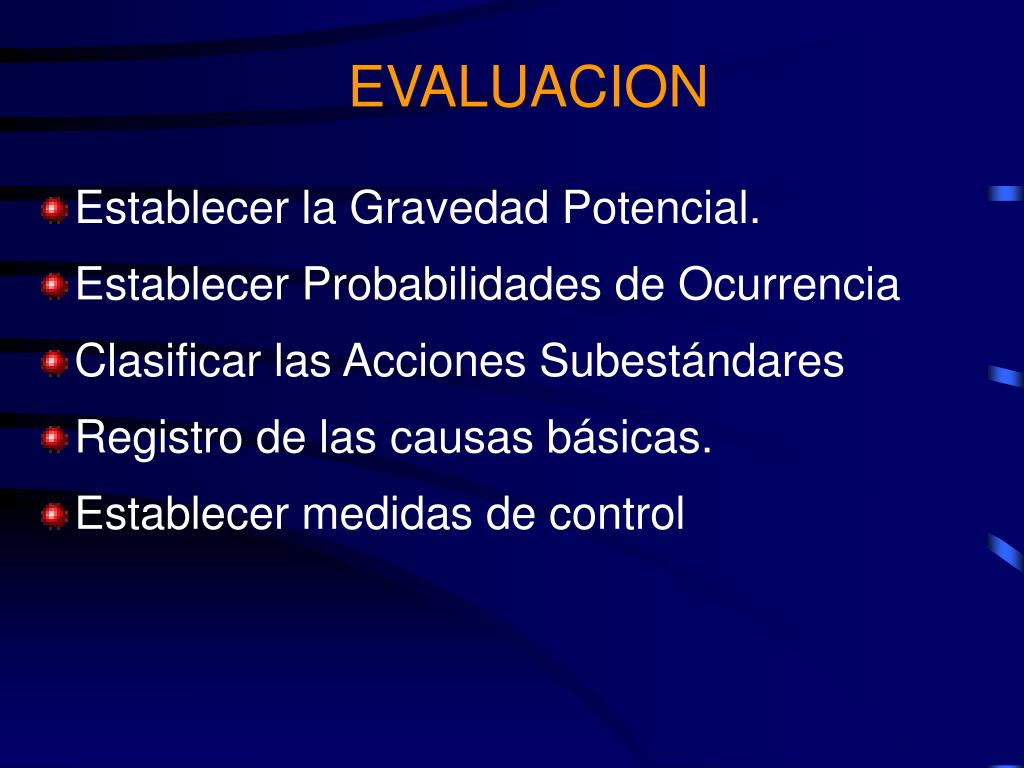 EVALUACION

Establecer la Gravedad Potencial.
Establecer Probabilidades de Ocurrencia
Clasificar las Acciones Subestándares
Registro de las causas básicas.
Establecer medidas de control